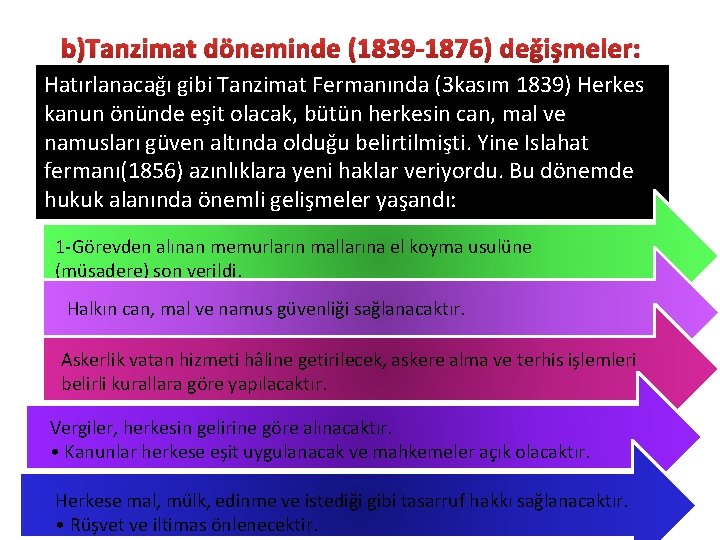 b)Tanzimat döneminde (1839-1876) değişmeler:

Hatırlanacağı gibi Tanzimat Fermanında (3kasım 1839) Herkes kanun önünde eşit olacak, bütün herkesin can, mal ve namusları güven altında olduğu belirtilmişti. Yine Islahat fermanı(1856) azınlıklara yeni haklar veriyordu. Bu dönemde hukuk alanında önemli gelişmeler yaşandı:

1-Görevden alınan memurların mallarına el koyma usulüne (müsadere) son verildi.

Halkın can, mal ve namus güvenliği sağlanacaktır.

Askerlik vatan hizmeti hâline getirilecek, askere alma ve terhis işlemleri belirli kurallara göre yapılacaktır.

Vergiler, herkesin gelirine göre alınacaktır.
• Kanunlar herkese eşit uygulanacak ve mahkemeler açık olacaktır.

Herkese mal, mülk, edinme ve istediği gibi tasarruf hakkı sağlanacaktır.
• Rüşvet ve iltimas önlenecektir.